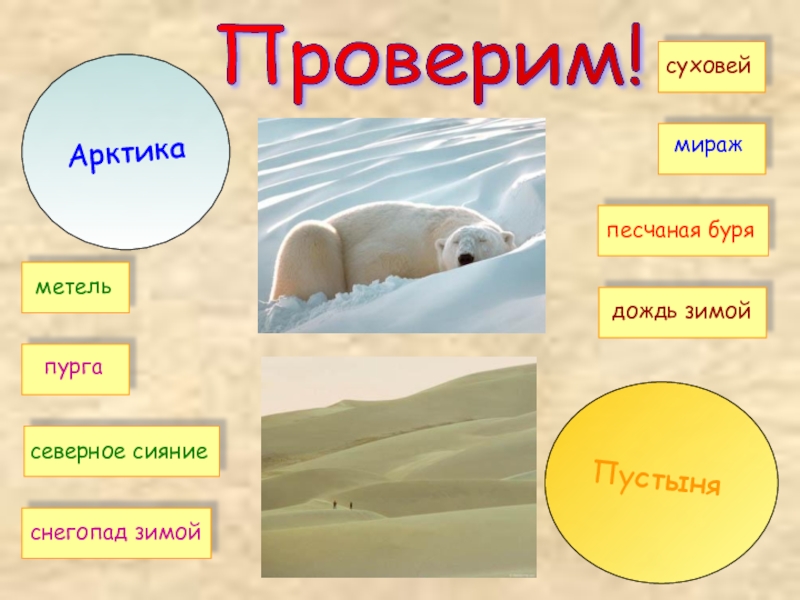 Проверим!

Арктика

метель

пурга

северное сияние

снегопад зимой

суховей

мираж

песчаная буря

дождь зимой

Пустыня